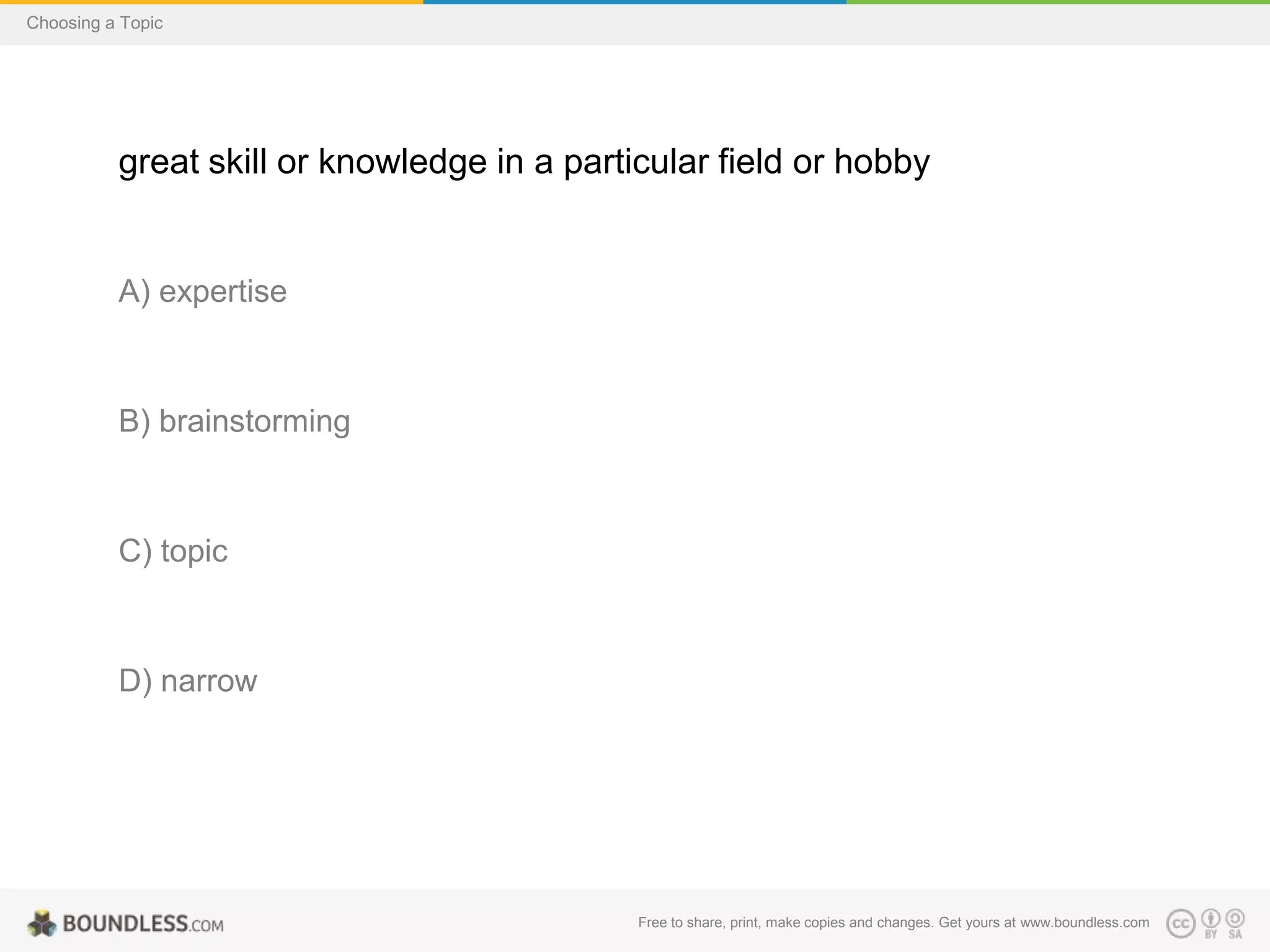 Choosing a Topic

great skill or knowledge in a particular field or hobby

A) expertise

B) brainstorming

C) topic

D) narrow

BOUNDLESS.COM

Free to share, print, make copies and changes. Get yours at www.boundless.com

cc BY SA